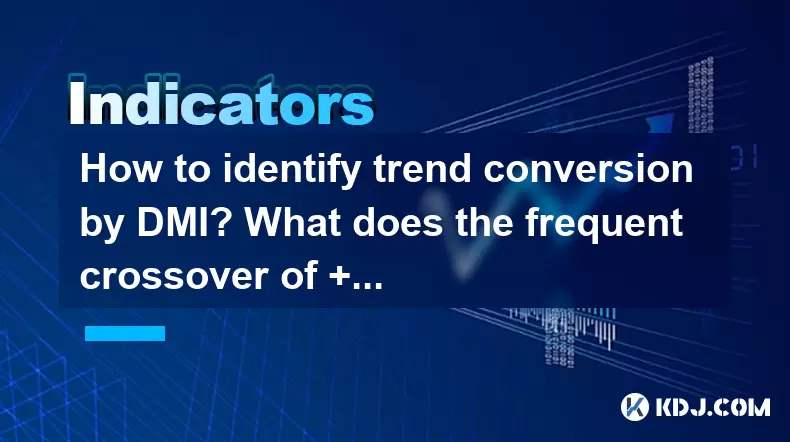 Indicators

How to identify trend conversion by DMI? What does the frequent crossover of +...

KDJ.COM